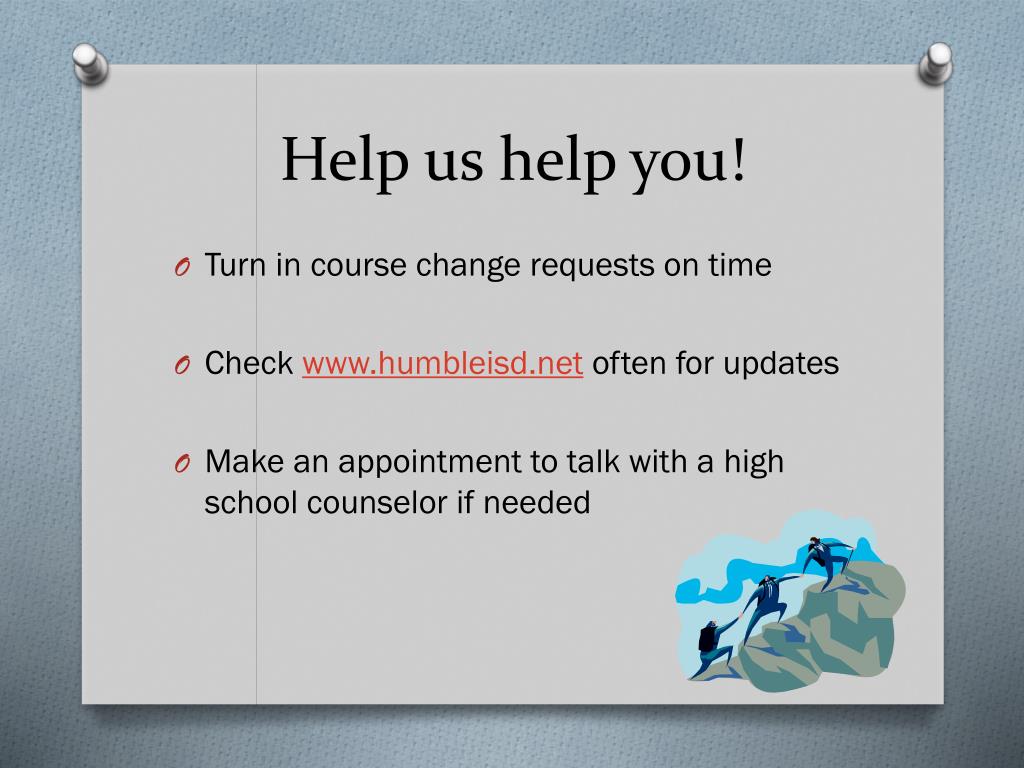 Help us help you!

O Turn in course change requests on time

O Check www.humbleisd.net often for updates

O Make an appointment to talk with a high school counselor if needed